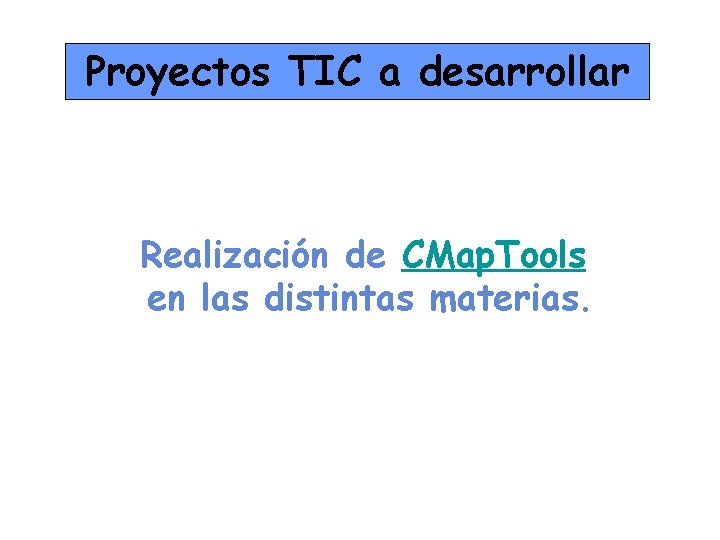 Proyectos TIC a desarrollar

Realización de CMapTools en las distintas materias.